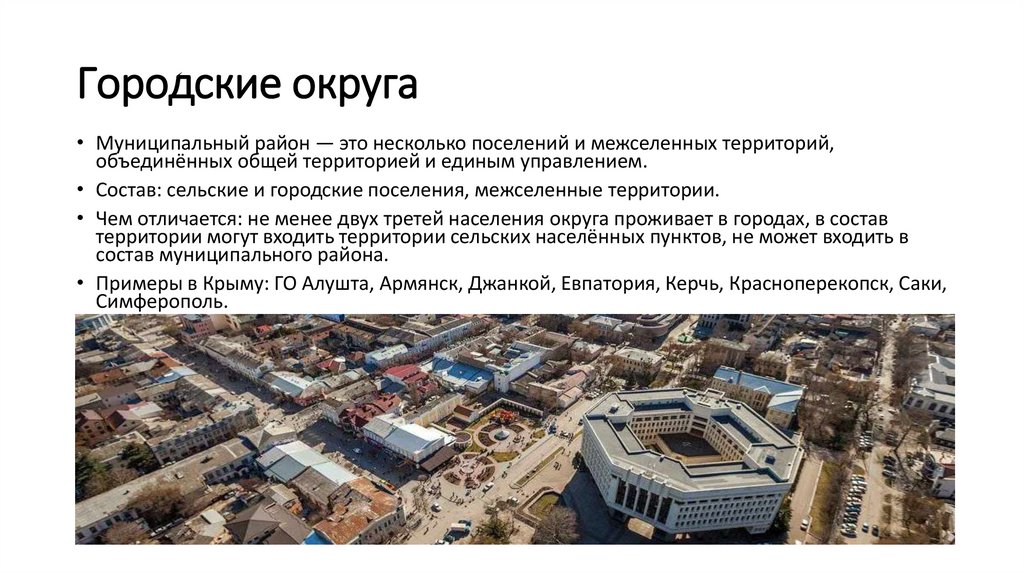 Городские округа

• Муниципальный район — это несколько поселений и межселенных территорий, объединённых общей территорией и единым управлением.

• Состав: сельские и городские поселения, межселенные территории.

• Чем отличается: не менее двух третей населения округа проживает в городах, в состав территории могут входить территории сельских населённых пунктов, не может входить в состав муниципального района.

• Примеры в Крыму: ГО Алушта, Армянск, Джанкой, Евпатория, Керчь, Красноперекопск, Саки, Симферополь.